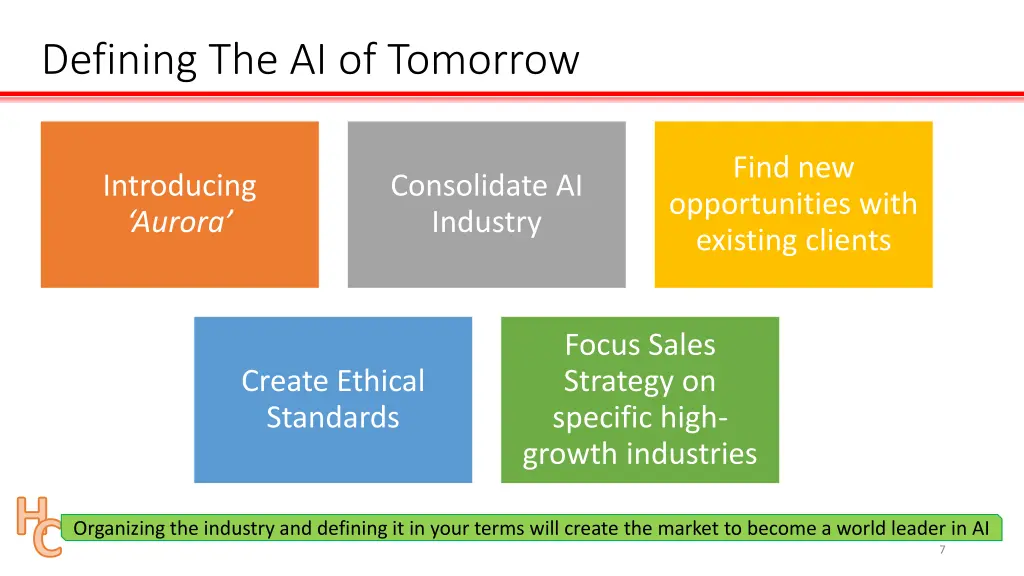 Defining The AI of Tomorrow

Introducing 'Aurora'

Consolidate AI Industry

Find new opportunities with existing clients

Create Ethical Standards

Focus Sales Strategy on specific high-growth industries

HC

Organizing the industry and defining it in your terms will create the market to become a world leader in AI

7